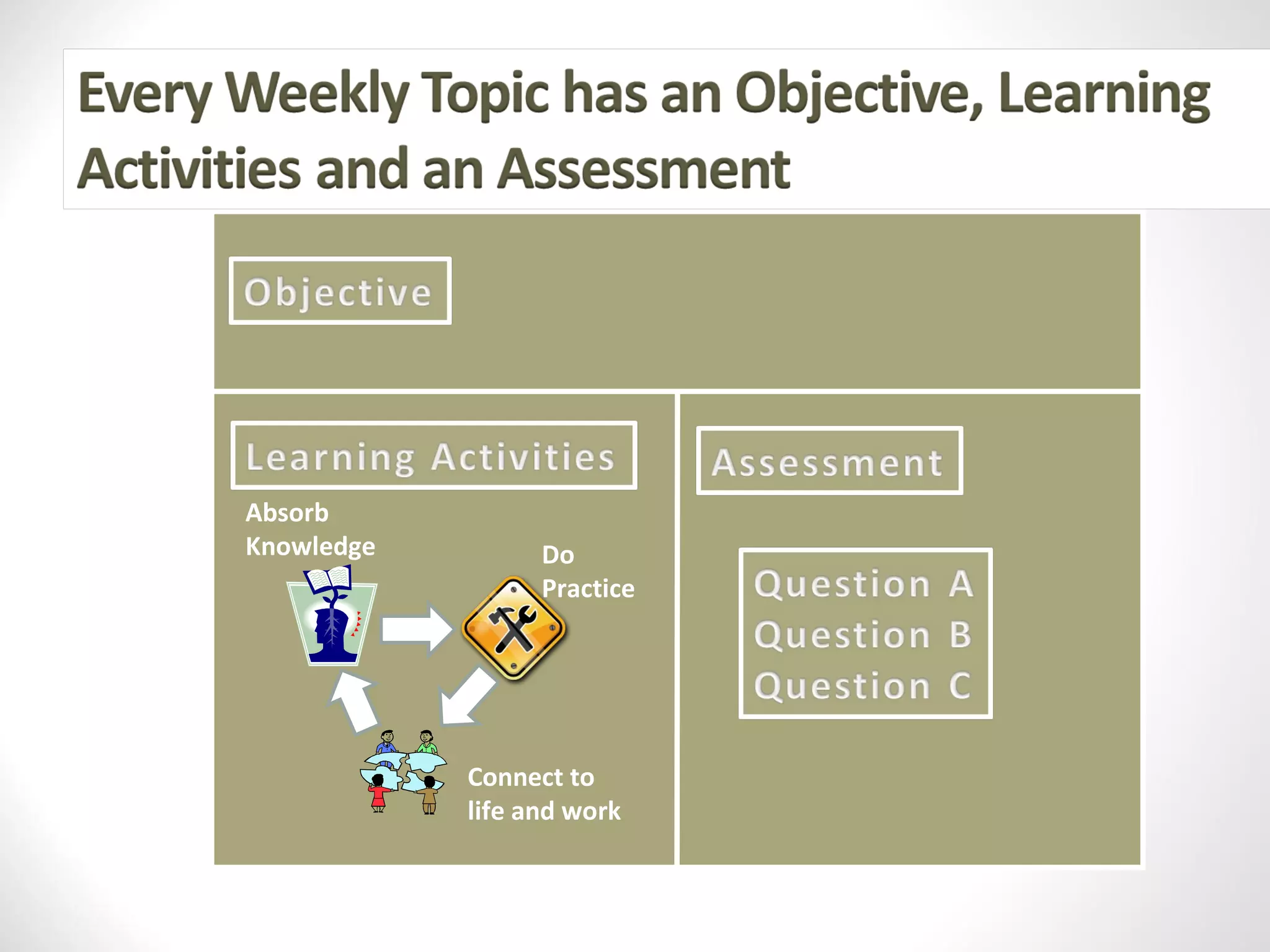 Every Weekly Topic has an Objective, Learning Activities and an Assessment

Objective

Learning Activities

Absorb Knowledge

Do Practice

Connect to life and work

Assessment

Question A
Question B
Question C